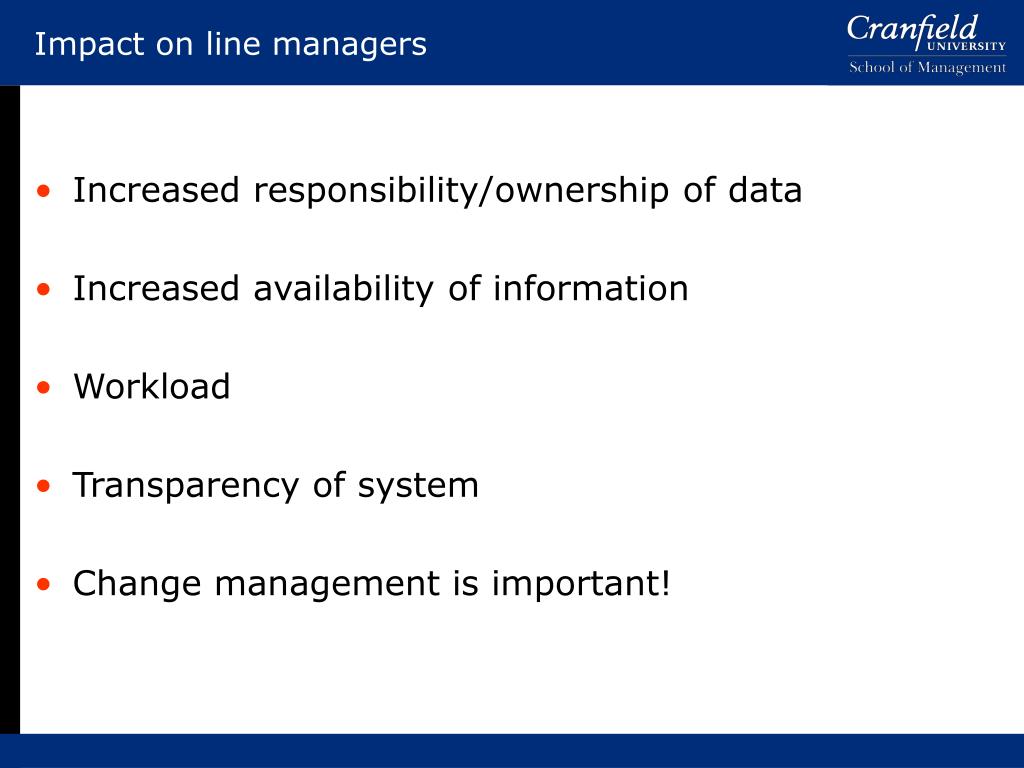 Impact on line managers

Cranfield UNIVERSITY
School of Management

• Increased responsibility/ownership of data

• Increased availability of information

• Workload

• Transparency of system

• Change management is important!